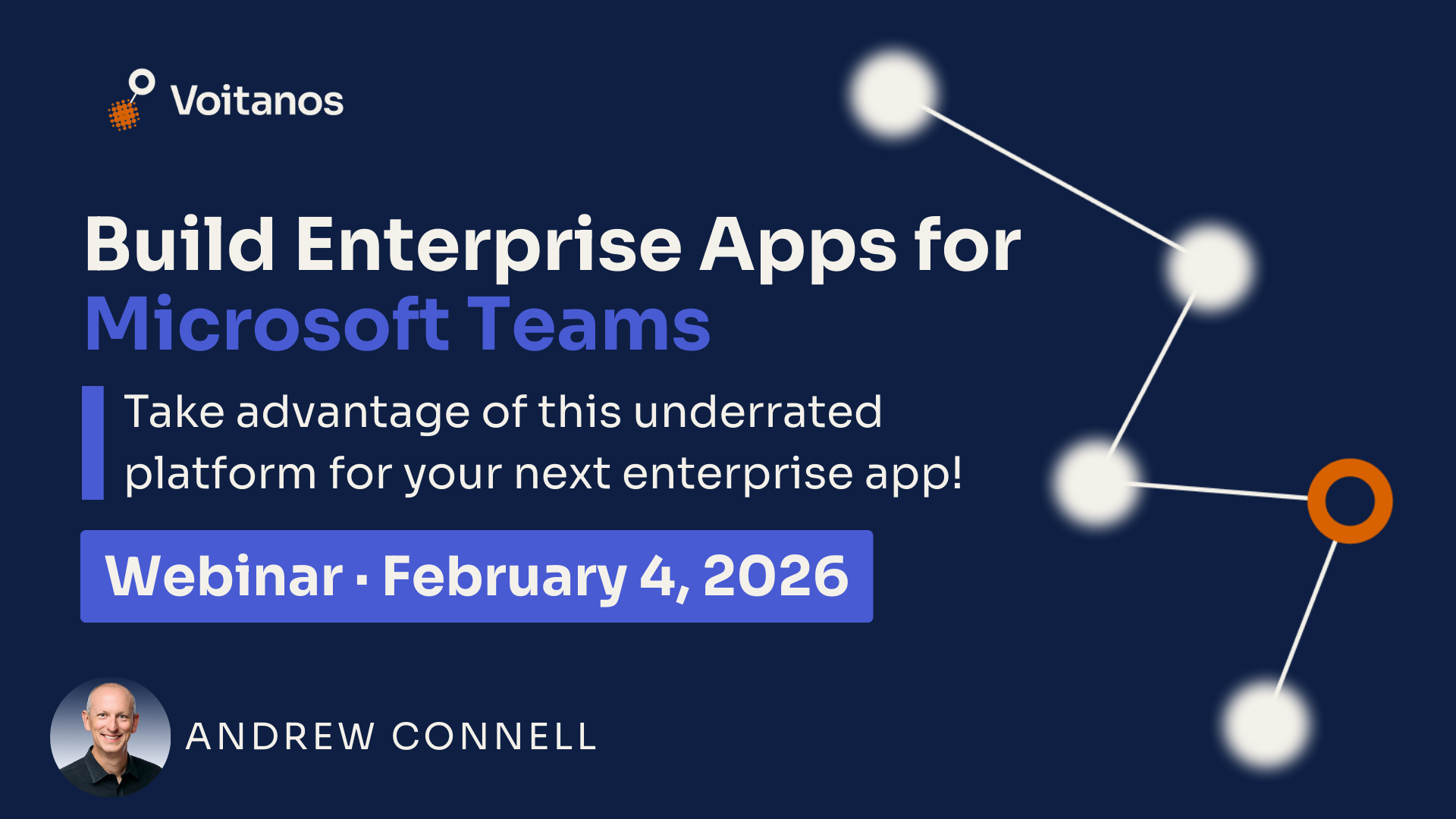 Voitanos

Build Enterprise Apps for Microsoft Teams

Take advantage of this underrated platform for your next enterprise app!

Webinar · February 4, 2026

ANDREW CONNELL